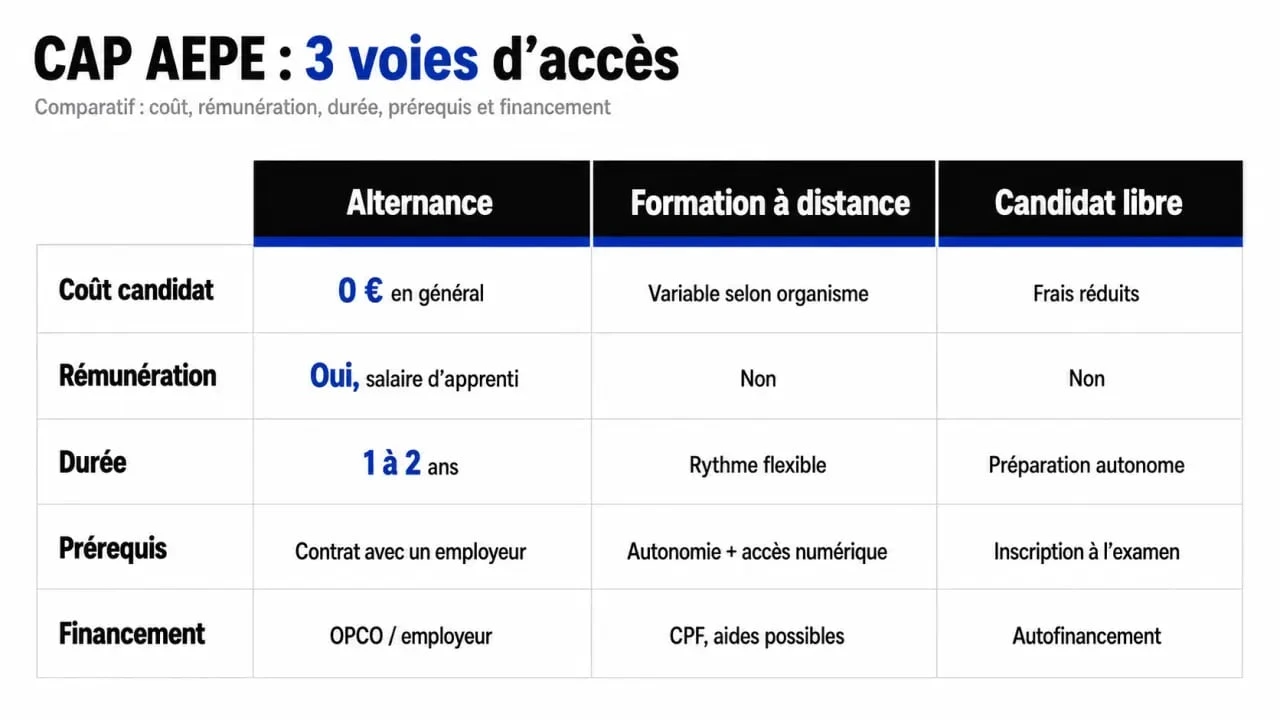 CAP AEPE : 3 voies d’accès

Comparatif : coût, rémunération, durée, prérequis et financement

| | Alternance | Formation à distance | Candidat libre |
|---|---|---|---|
| Coût candidat | 0 € en général | Variable selon organisme | Frais réduits |
| Rémunération | Oui, salaire d’apprenti | Non | Non |
| Durée | 1 à 2 ans | Rythme flexible | Préparation autonome |
| Prérequis | Contrat avec un employeur | Autonomie + accès numérique | Inscription à l’examen |
| Financement | OPCO / employeur | CPF, aides possibles | Autofinancement |